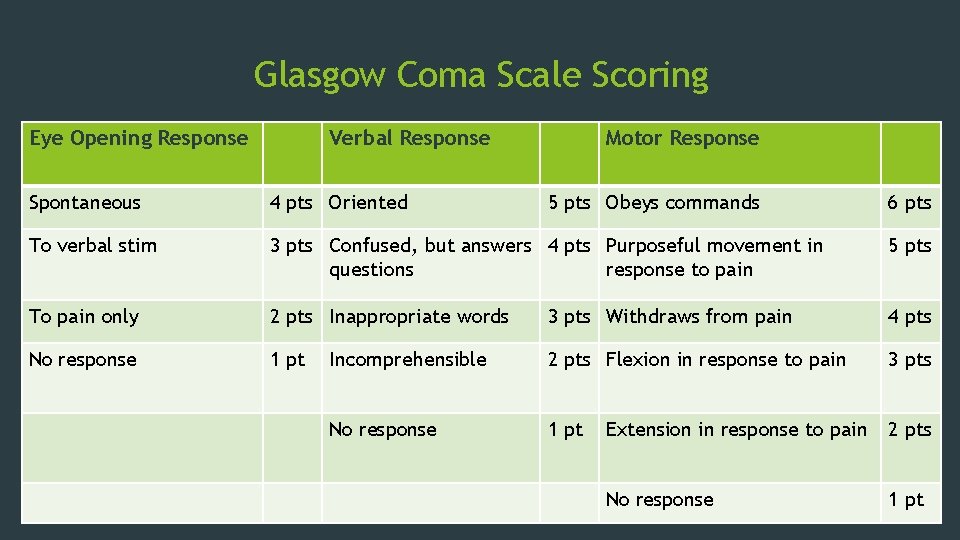 Glasgow Coma Scale Scoring

| Eye Opening Response | | Verbal Response | | Motor Response | |
|---|---|---|---|---|---|
| Spontaneous | 4 pts | Oriented | 5 pts | Obeys commands | 6 pts |
| To verbal stim | 3 pts | Confused, but answers questions | 4 pts | Purposeful movement in response to pain | 5 pts |
| To pain only | 2 pts | Inappropriate words | 3 pts | Withdraws from pain | 4 pts |
| No response | 1 pt | Incomprehensible | 2 pts | Flexion in response to pain | 3 pts |
| | | No response | 1 pt | Extension in response to pain | 2 pts |
| | | | | No response | 1 pt |